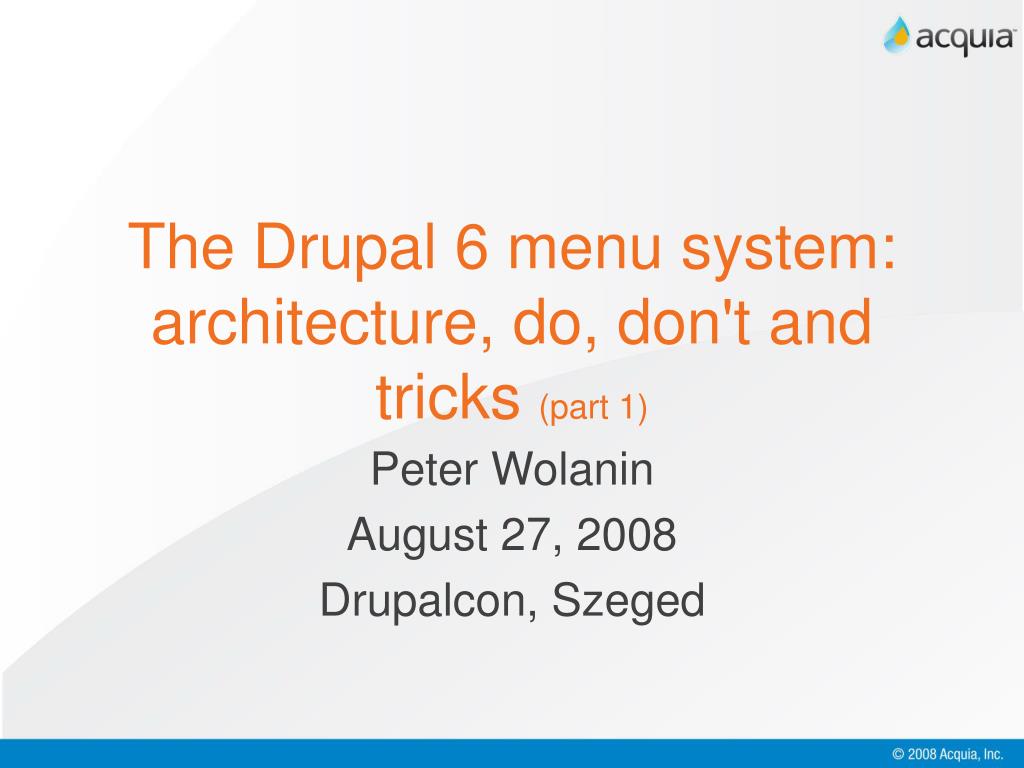 acquia

The Drupal 6 menu system: architecture, do, don't and tricks (part 1)

Peter Wolanin

August 27, 2008

Drupalcon, Szeged

© 2008 Acquia, Inc.